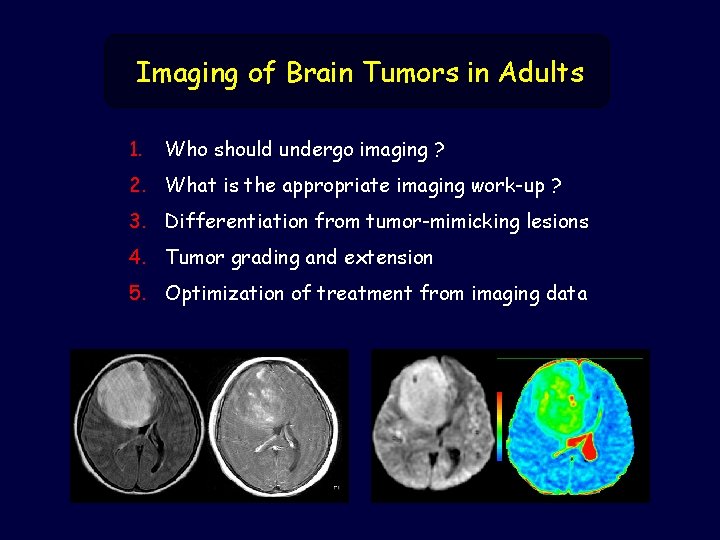 Imaging of Brain Tumors in Adults

1. Who should undergo imaging ?
2. What is the appropriate imaging work-up ?
3. Differentiation from tumor-mimicking lesions
4. Tumor grading and extension
5. Optimization of treatment from imaging data